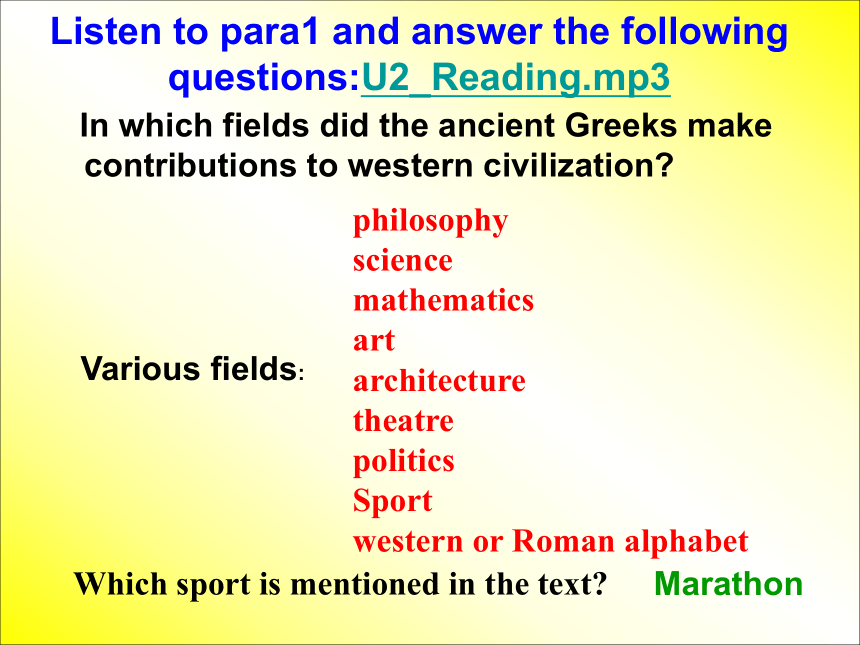 Listen to para1 and answer the following questions:U2_Reading.mp3

In which fields did the ancient Greeks make contributions to western civilization?

Various fields:

philosophy
science
mathematics
art
architecture
theatre
politics
Sport
western or Roman alphabet

Which sport is mentioned in the text? Marathon